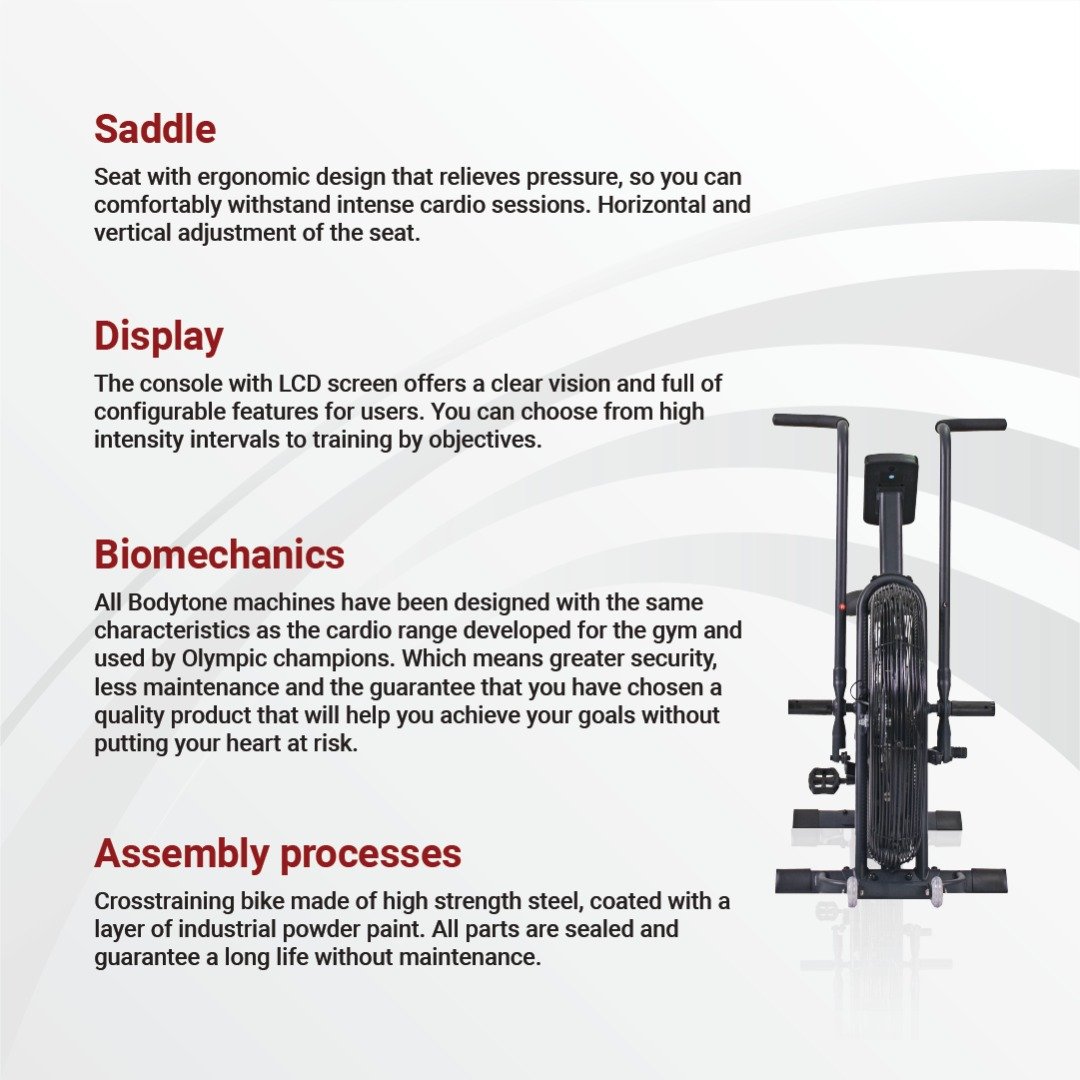 Saddle
Seat with ergonomic design that relieves pressure, so you can comfortably withstand intense cardio sessions. Horizontal and vertical adjustment of the seat.

Display
The console with LCD screen offers a clear vision and full of configurable features for users. You can choose from high intensity intervals to training by objectives.

Biomechanics
All Bodytone machines have been designed with the same characteristics as the cardio range developed for the gym and used by Olympic champions. Which means greater security, less maintenance and the guarantee that you have chosen a quality product that will help you achieve your goals without putting your heart at risk.

Assembly processes
Crosstraining bike made of high strength steel, coated with a layer of industrial powder paint. All parts are sealed and guarantee a long life without maintenance.